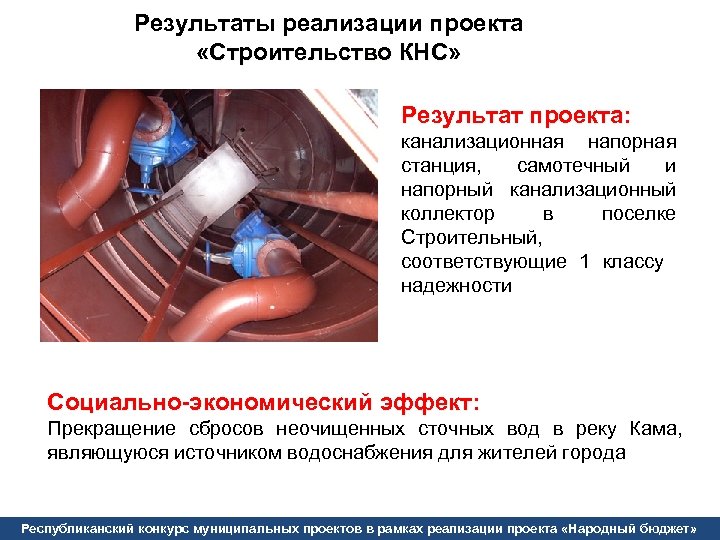 Результаты реализации проекта «Строительство КНС»

Результат проекта:
канализационная напорная станция, самотечный и напорный канализационный коллектор в поселке Строительный, соответствующие 1 классу надежности

Социально-экономический эффект:
Прекращение сбросов неочищенных сточных вод в реку Кама, являющуюся источником водоснабжения для жителей города

Республиканский конкурс муниципальных проектов в рамках реализации проекта «Народный бюджет»